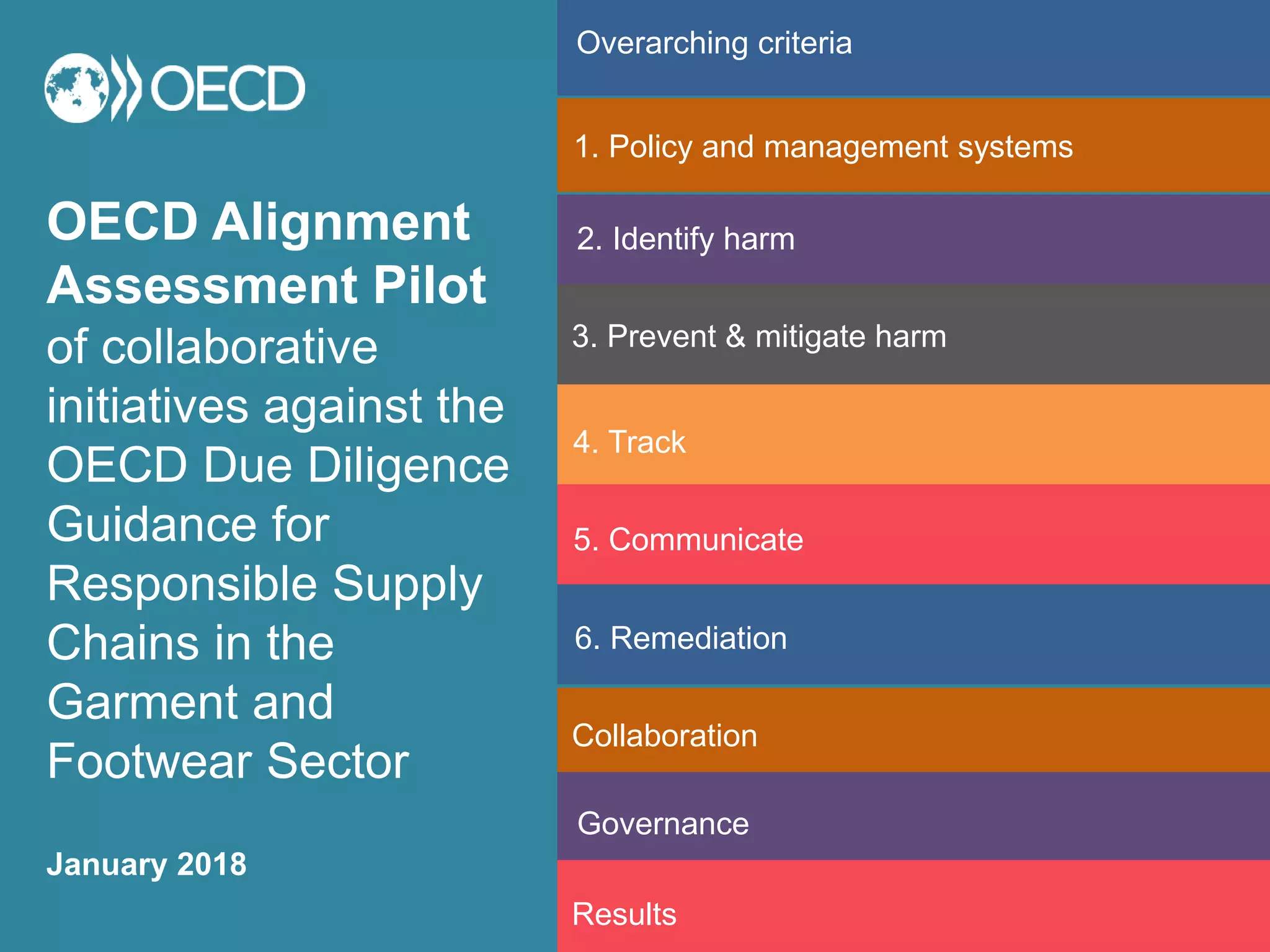 OECD

OECD Alignment Assessment Pilot of collaborative initiatives against the OECD Due Diligence Guidance for Responsible Supply Chains in the Garment and Footwear Sector

January 2018

Overarching criteria

1. Policy and management systems

2. Identify harm

3. Prevent & mitigate harm

4. Track

5. Communicate

6. Remediation

Collaboration

Governance

Results